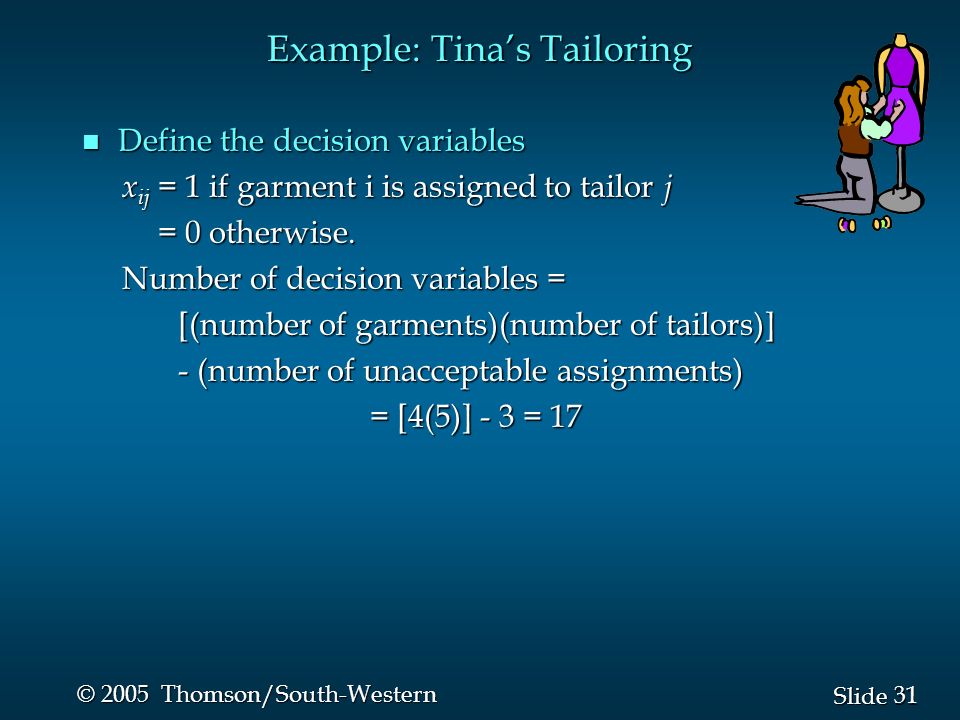 Example: Tina's Tailoring

■ Define the decision variables

$x_{ij}$ = 1 if garment i is assigned to tailor $j$

= 0 otherwise.

Number of decision variables =

[(number of garments)(number of tailors)]

- (number of unacceptable assignments)

= [4(5)] - 3 = 17

© 2005 Thomson/South-Western

Slide 31